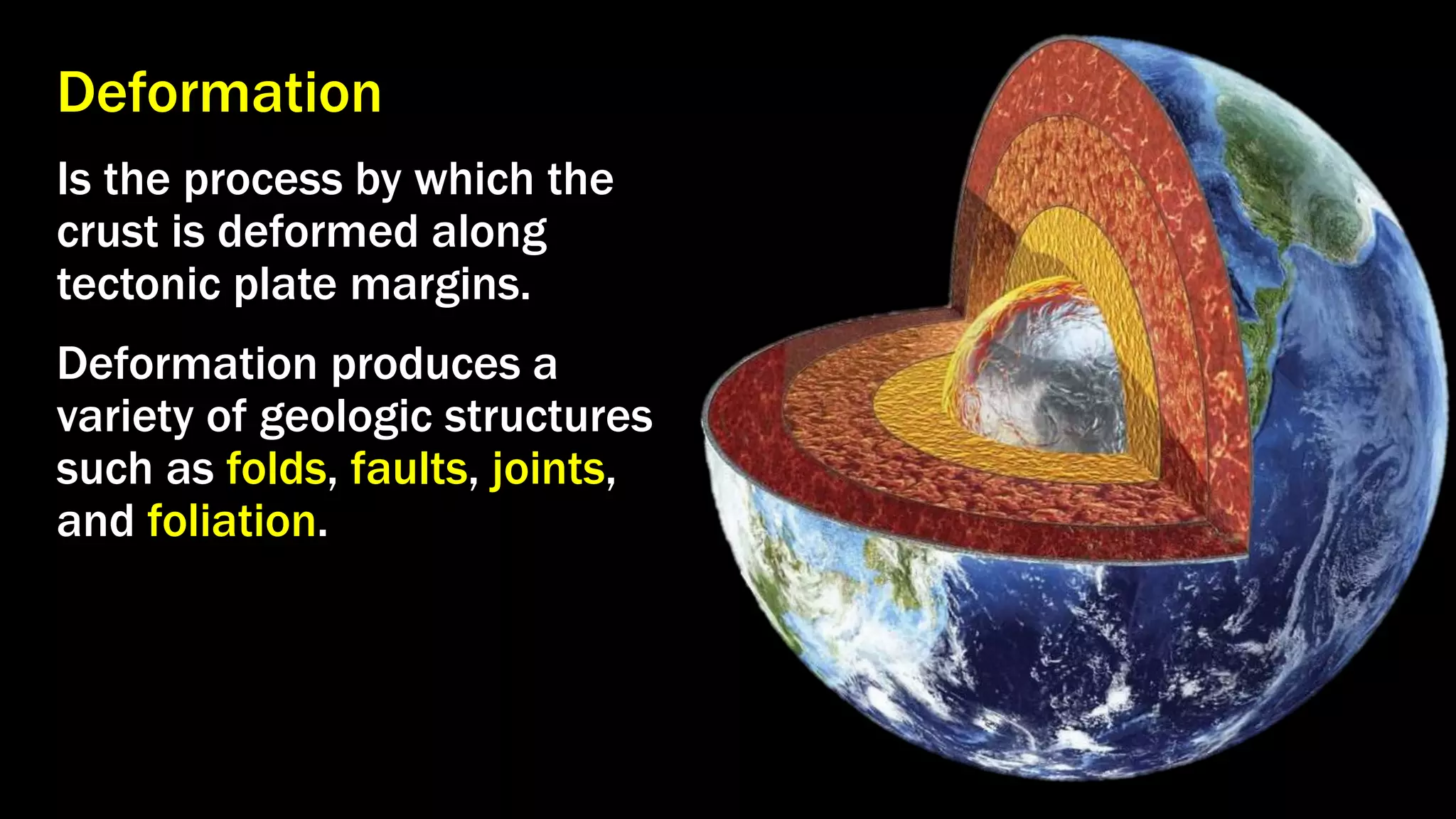 Deformation

Is the process by which the crust is deformed along tectonic plate margins.

Deformation produces a variety of geologic structures such as folds, faults, joints, and foliation.